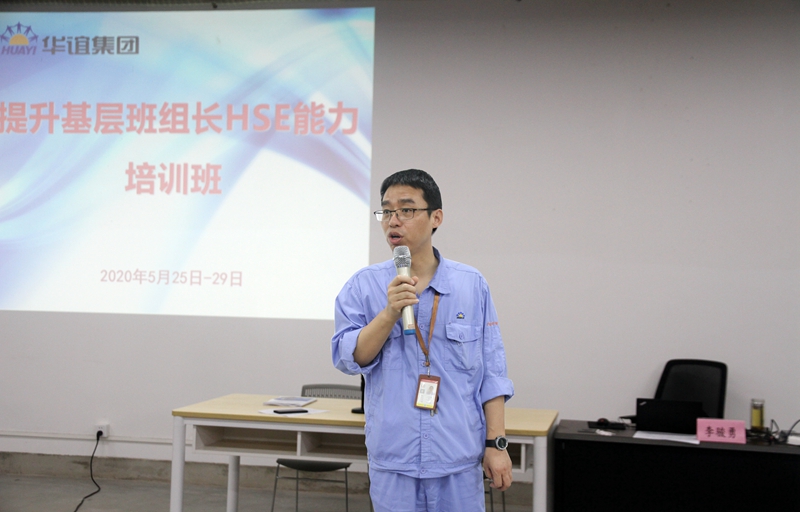 HUAYI 华谊集团

提升基层班组长HSE能力

培训班

2020年5月25日-29日

李晓勇